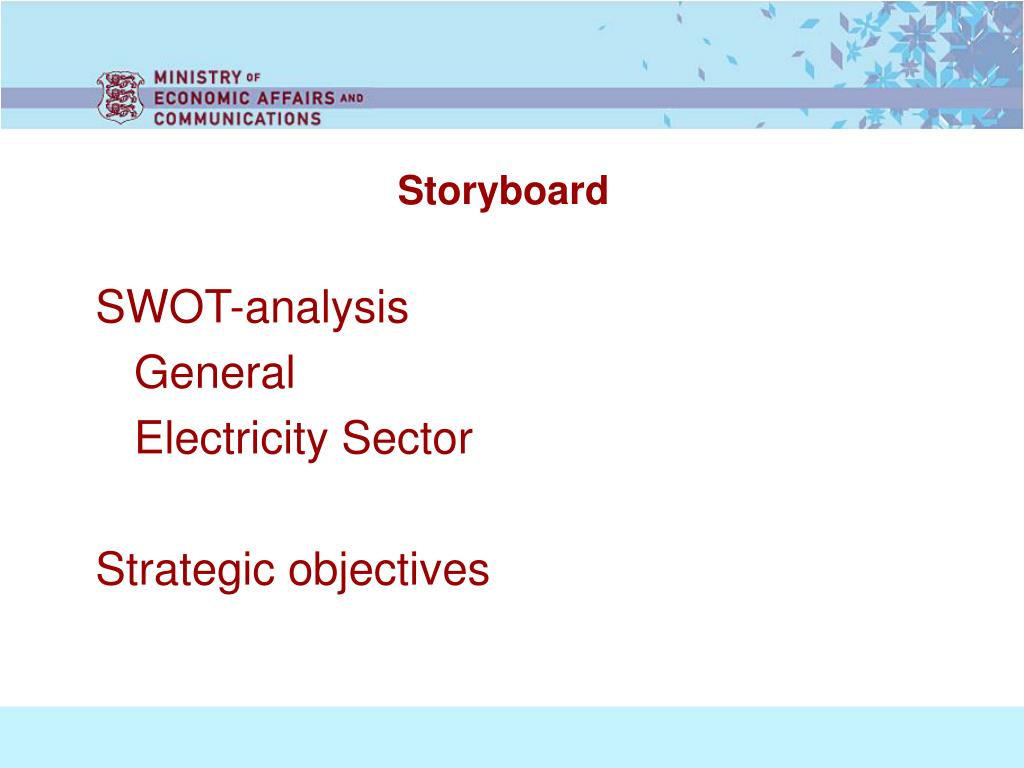 MINISTRY OF
ECONOMIC AFFAIRS AND
COMMUNICATIONS

Storyboard

SWOT-analysis

General

Electricity Sector

Strategic objectives